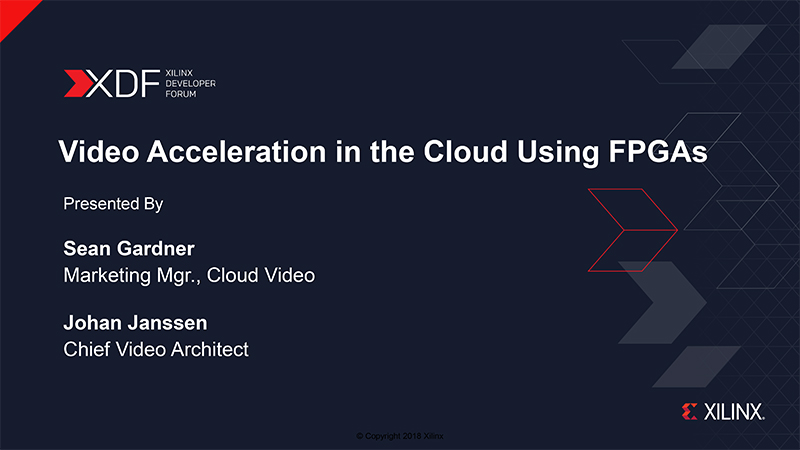 XDF XILINX DEVELOPER FORUM

Video Acceleration in the Cloud Using FPGAs

Presented By

Sean Gardner
Marketing Mgr., Cloud Video

Johan Janssen
Chief Video Architect

XILINX.

© Copyright 2018 Xilinx